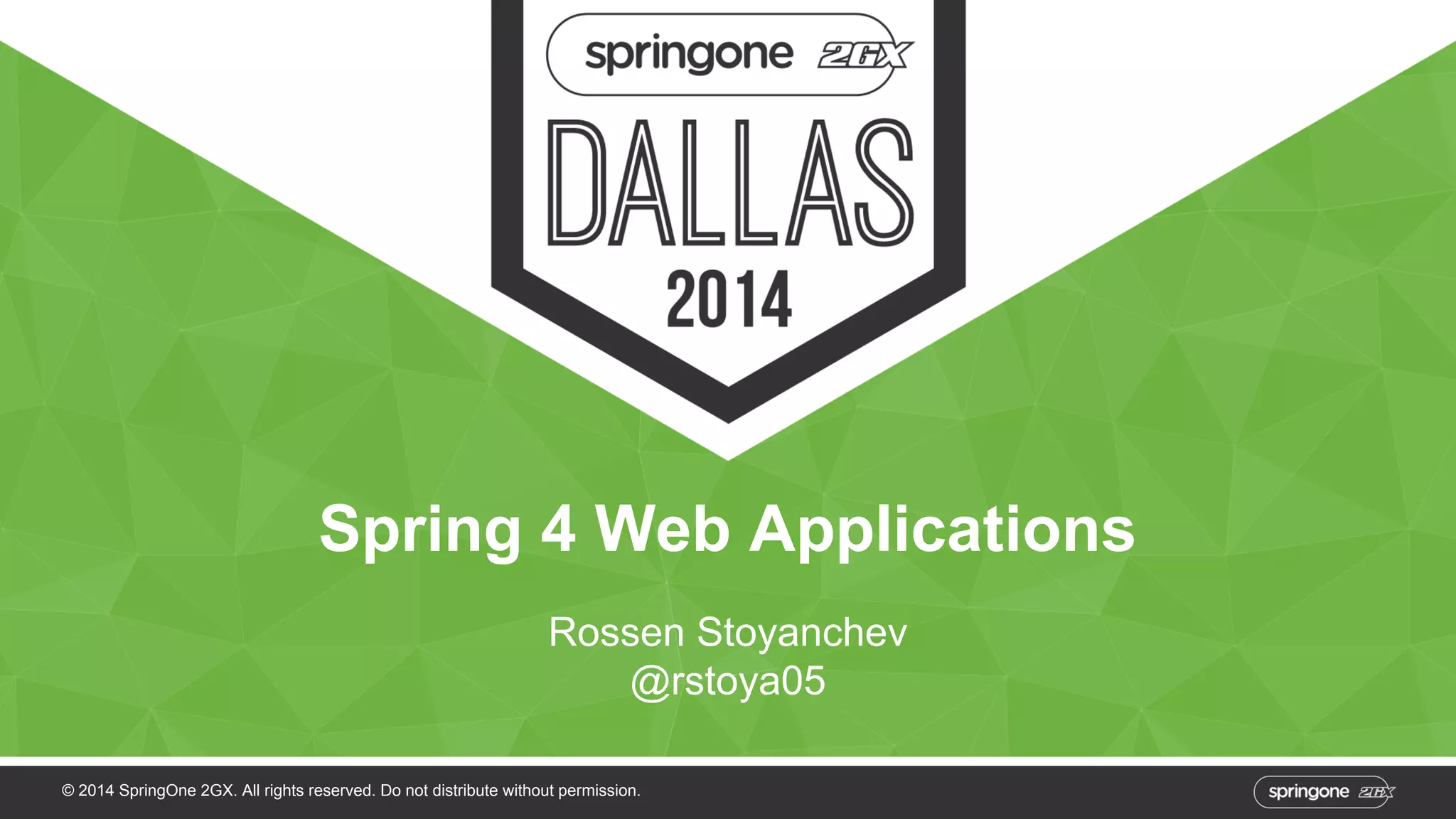 springone 2GX
DALLAS
2014

Spring 4 Web Applications

Rossen Stoyanchev
@rstoya05

© 2014 SpringOne 2GX. All rights reserved. Do not distribute without permission.

springone 2GX